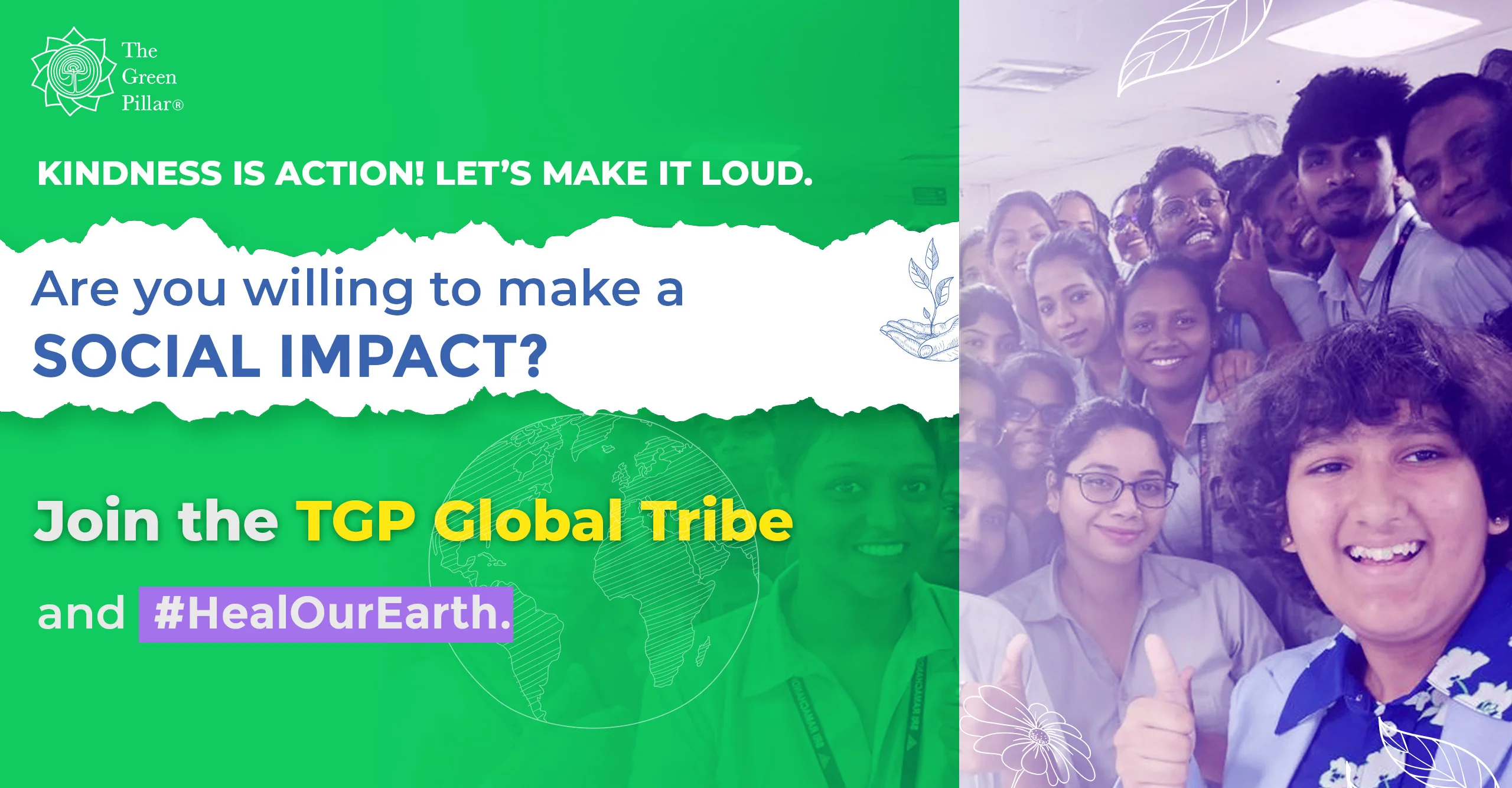 The Green Pillar®

KINDNESS IS ACTION! LET'S MAKE IT LOUD.

Are you willing to make a SOCIAL IMPACT?

Join the TGP Global Tribe

and #HealOurEarth.